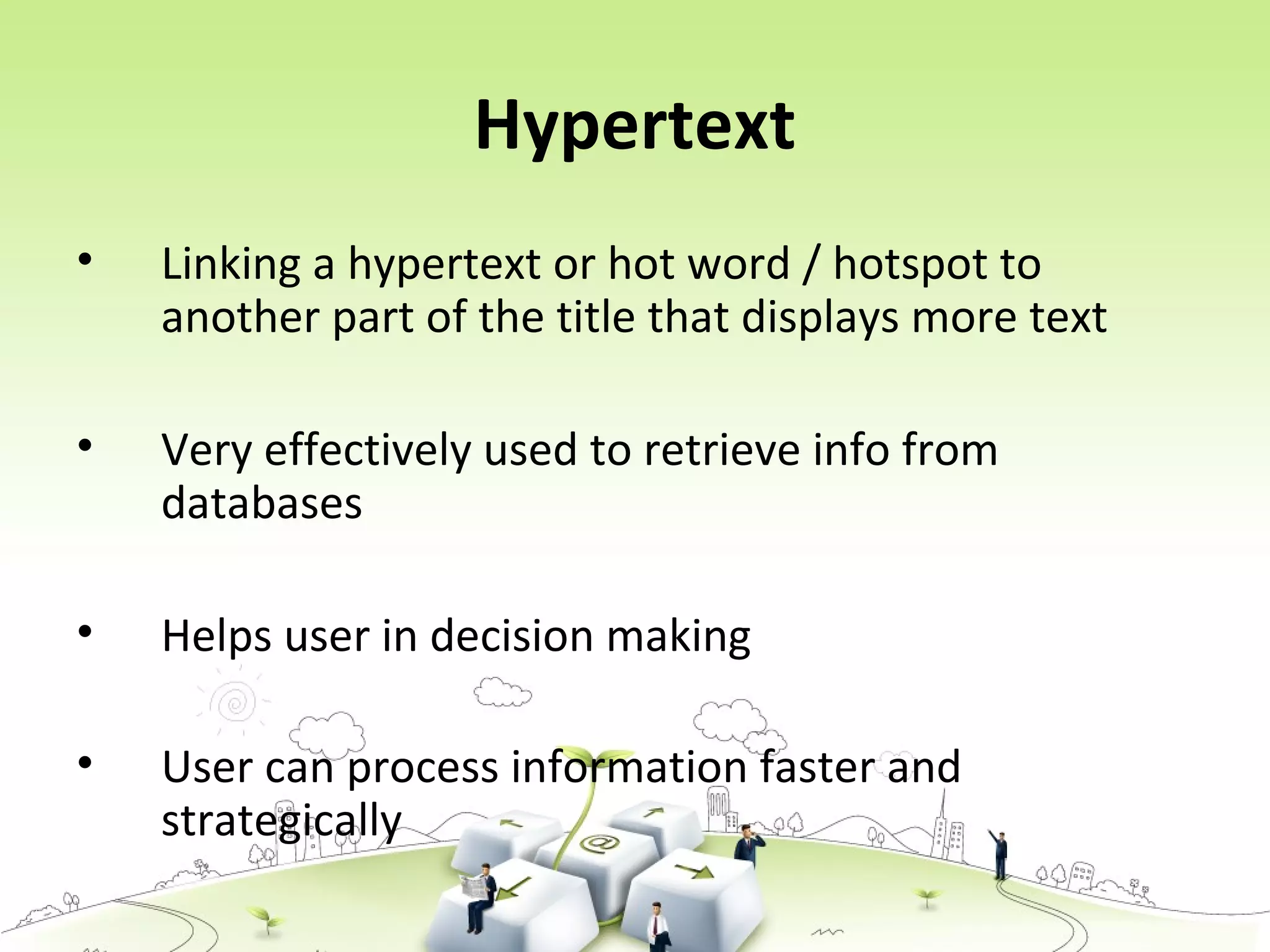 Hypertext

• Linking a hypertext or hot word / hotspot to another part of the title that displays more text

• Very effectively used to retrieve info from databases

• Helps user in decision making

• User can process information faster and strategically

@